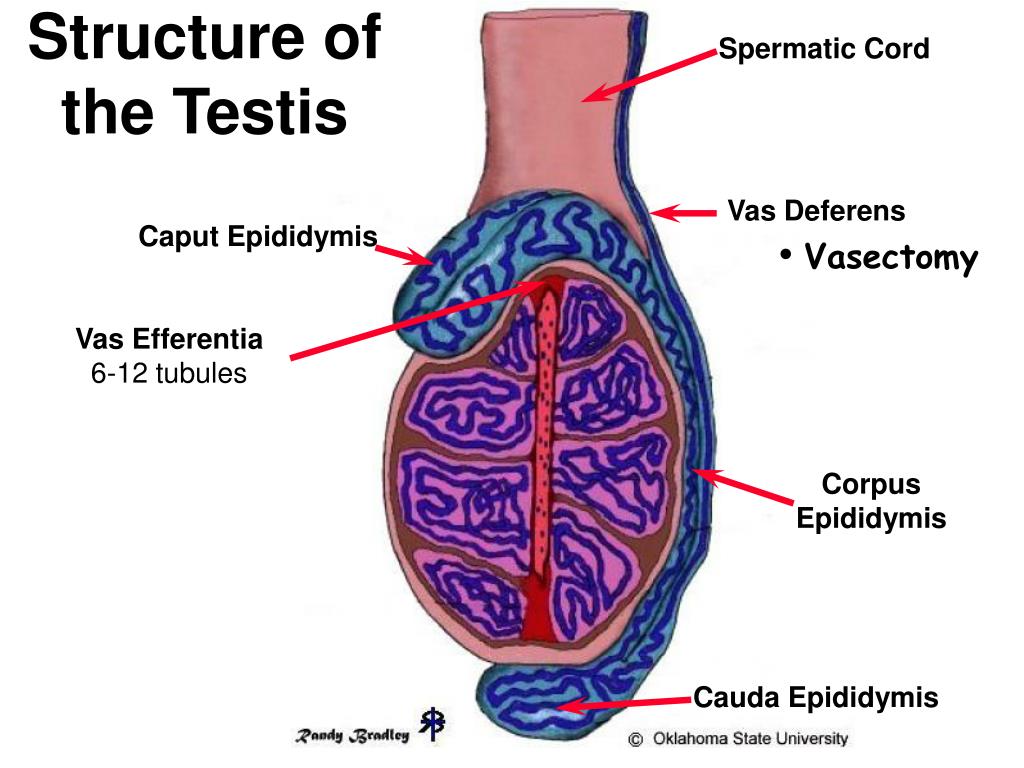 Structure of the Testis

Spermatic Cord

Vas Deferens

• Vasectomy

Caput Epididymis

Vas Efferentia
6-12 tubules

Corpus Epididymis

Cauda Epididymis

Randy Bradley

© Oklahoma State University